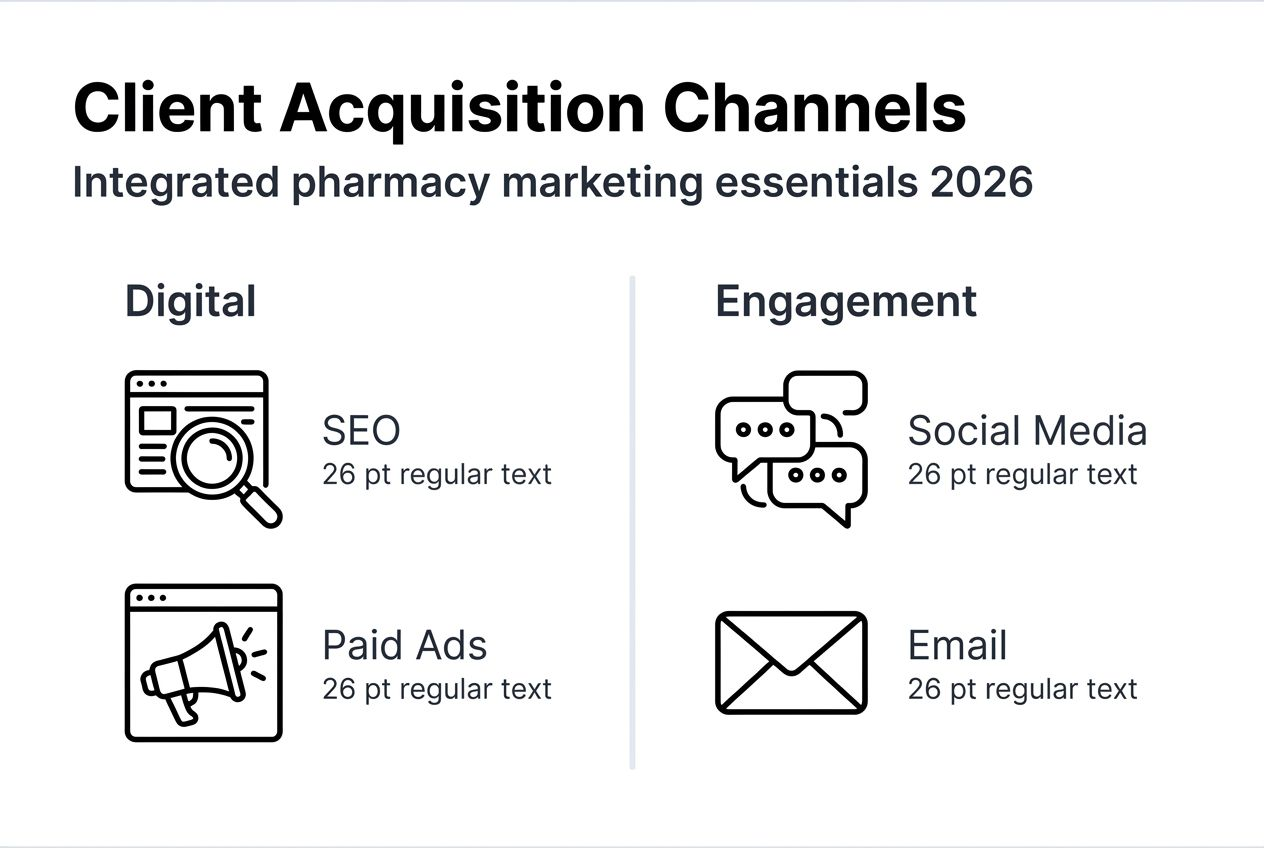 Client Acquisition Channels

Integrated pharmacy marketing essentials 2026

Digital

SEO
26 pt regular text

Paid Ads
26 pt regular text

Engagement

Social Media
26 pt regular text

Email
26 pt regular text